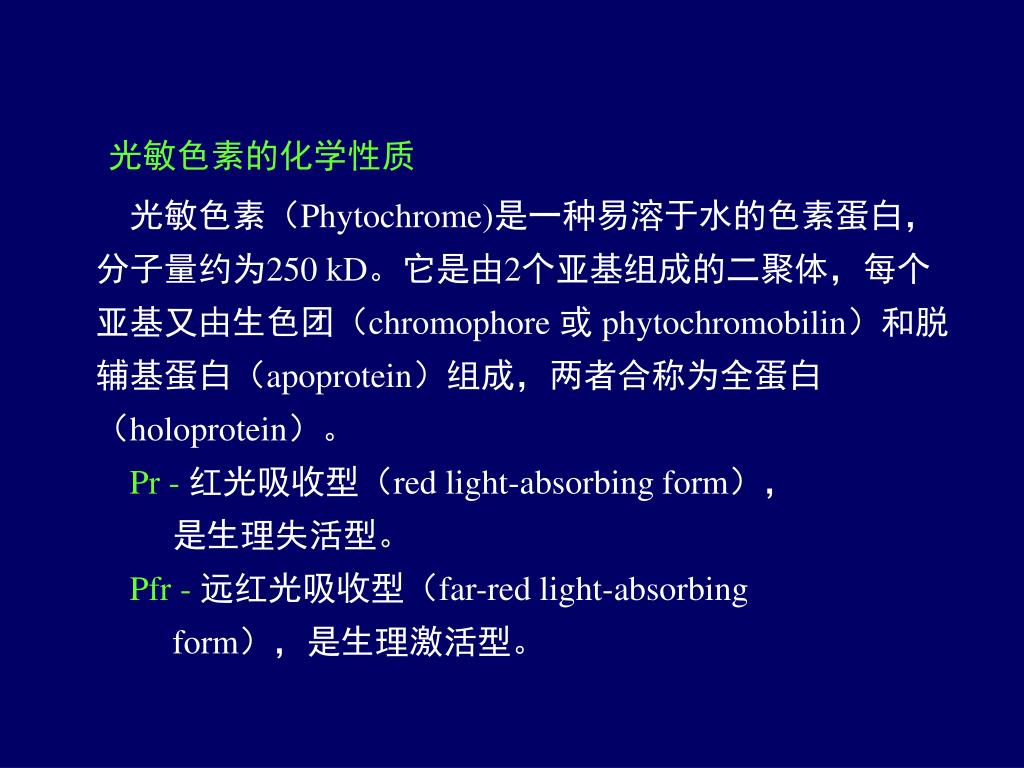 光敏色素的化学性质

光敏色素（Phytochrome)是一种易溶于水的色素蛋白，分子量约为250 kD。它是由2个亚基组成的二聚体，每个亚基又由生色团（chromophore 或 phytochromobilin）和脱辅基蛋白（apoprotein）组成，两者合称为全蛋白（holoprotein）。

Pr - 红光吸收型（red light-absorbing form），是生理失活型。

Pfr - 远红光吸收型（far-red light-absorbing form），是生理激活型。